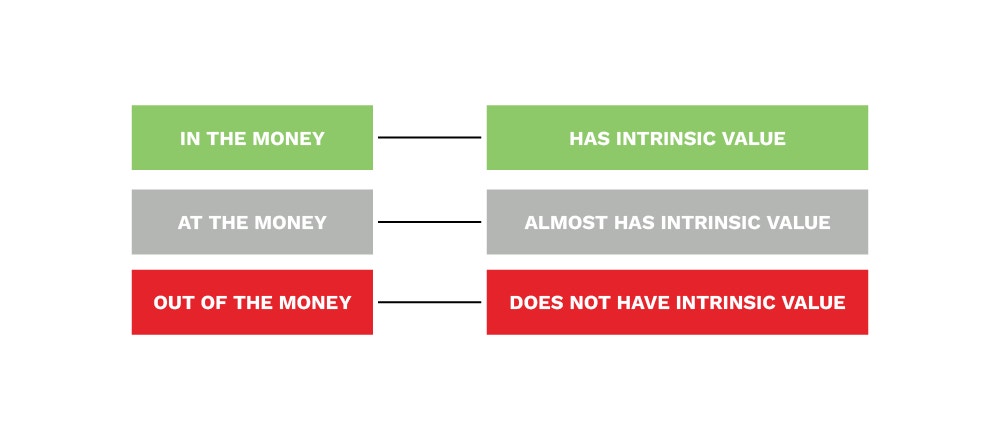 IN THE MONEY

HAS INTRINSIC VALUE

AT THE MONEY

ALMOST HAS INTRINSIC VALUE

OUT OF THE MONEY

DOES NOT HAVE INTRINSIC VALUE